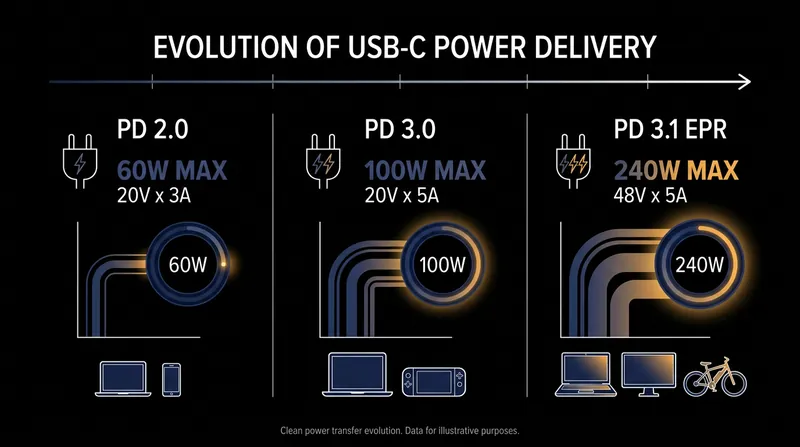 EVOLUTION OF USB-C POWER DELIVERY

PD 2.0
60W MAX
20V x 3A

60W

PD 3.0
100W MAX
20V x 5A

100W

PD 3.1 EPR
240W MAX
48V x 5A

240W

Clean power transfer evolution. Data for illustrative purposes.